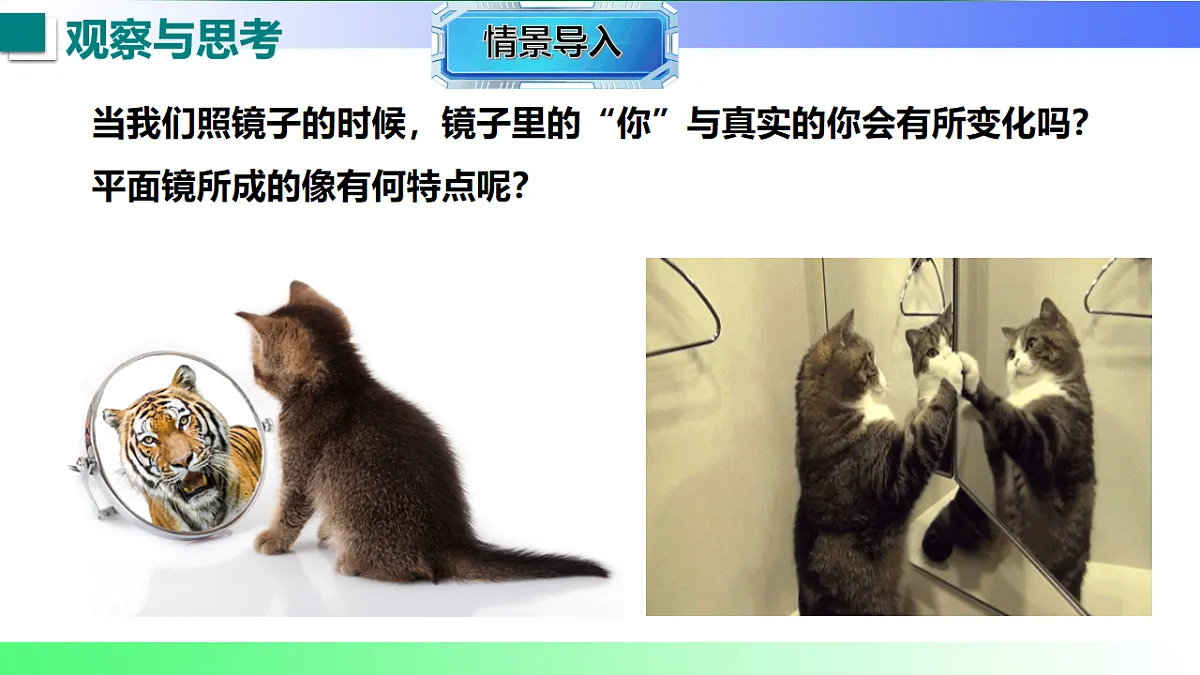 观察与思考

情景导入

当我们照镜子的时候，镜子里的“你”与真实的你会有所变化吗？

平面镜所成的像有何特点呢？